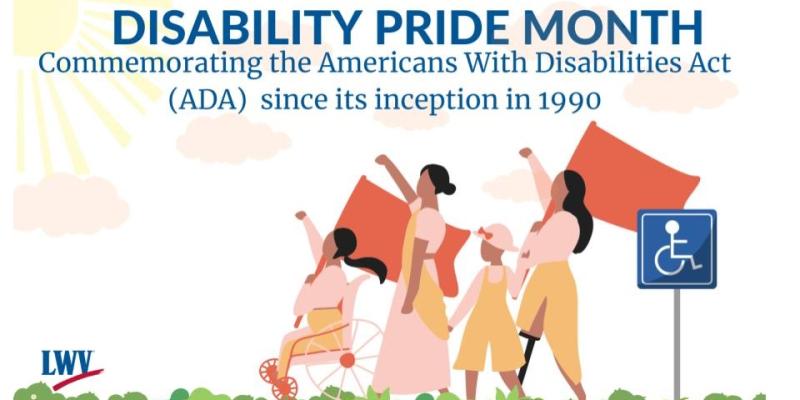 DISABILITY PRIDE MONTH
Commemorating the Americans With Disabilities Act (ADA) since its inception in 1990

LWV